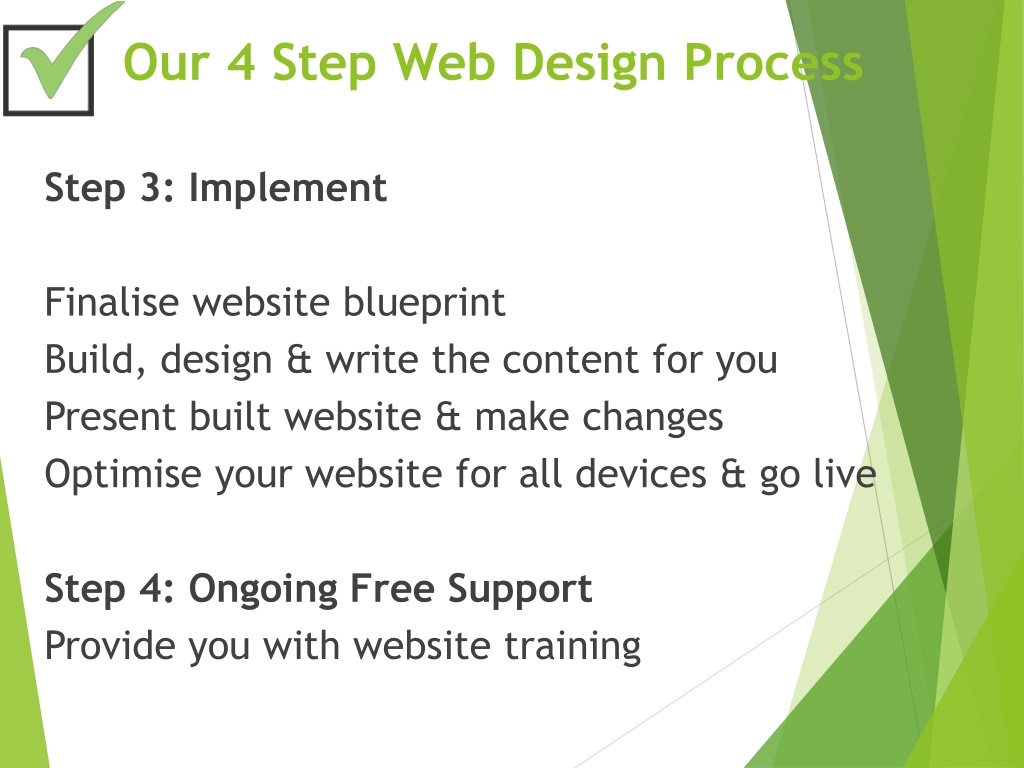 Our 4 Step Web Design Process

Step 3: Implement

Finalise website blueprint
Build, design & write the content for you
Present built website & make changes
Optimise your website for all devices & go live

Step 4: Ongoing Free Support
Provide you with website training